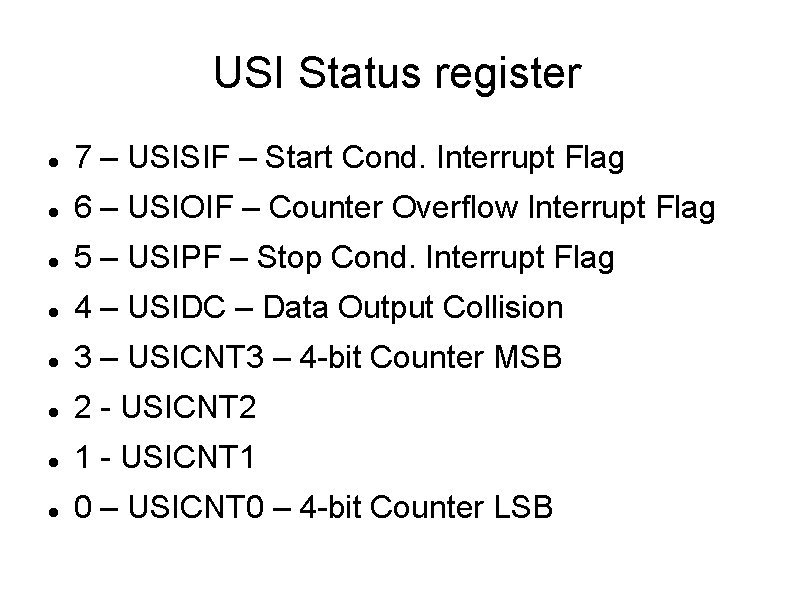 USI Status register

- 7 – USISIF – Start Cond. Interrupt Flag
- 6 – USIOIF – Counter Overflow Interrupt Flag
- 5 – USIPF – Stop Cond. Interrupt Flag
- 4 – USIDC – Data Output Collision
- 3 – USICNT3 – 4-bit Counter MSB
- 2 - USICNT2
- 1 - USICNT1
- 0 – USICNT0 – 4-bit Counter LSB